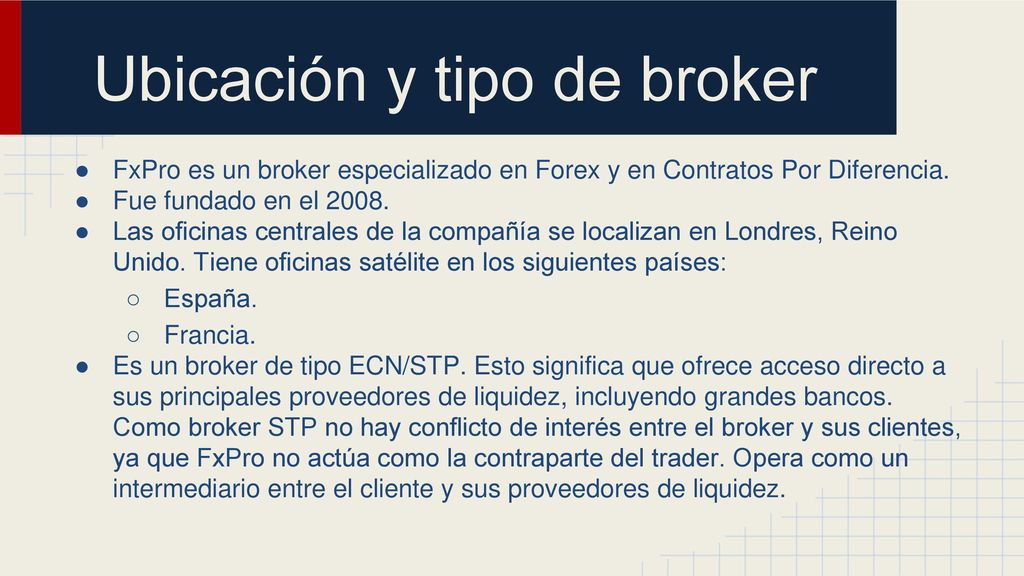 Ubicación y tipo de broker

● FxPro es un broker especializado en Forex y en Contratos Por Diferencia.
● Fue fundado en el 2008.
● Las oficinas centrales de la compañía se localizan en Londres, Reino Unido. Tiene oficinas satélite en los siguientes países:
○ España.
○ Francia.
● Es un broker de tipo ECN/STP. Esto significa que ofrece acceso directo a sus principales proveedores de liquidez, incluyendo grandes bancos. Como broker STP no hay conflicto de interés entre el broker y sus clientes, ya que FxPro no actúa como la contraparte del trader. Opera como un intermediario entre el cliente y sus proveedores de liquidez.